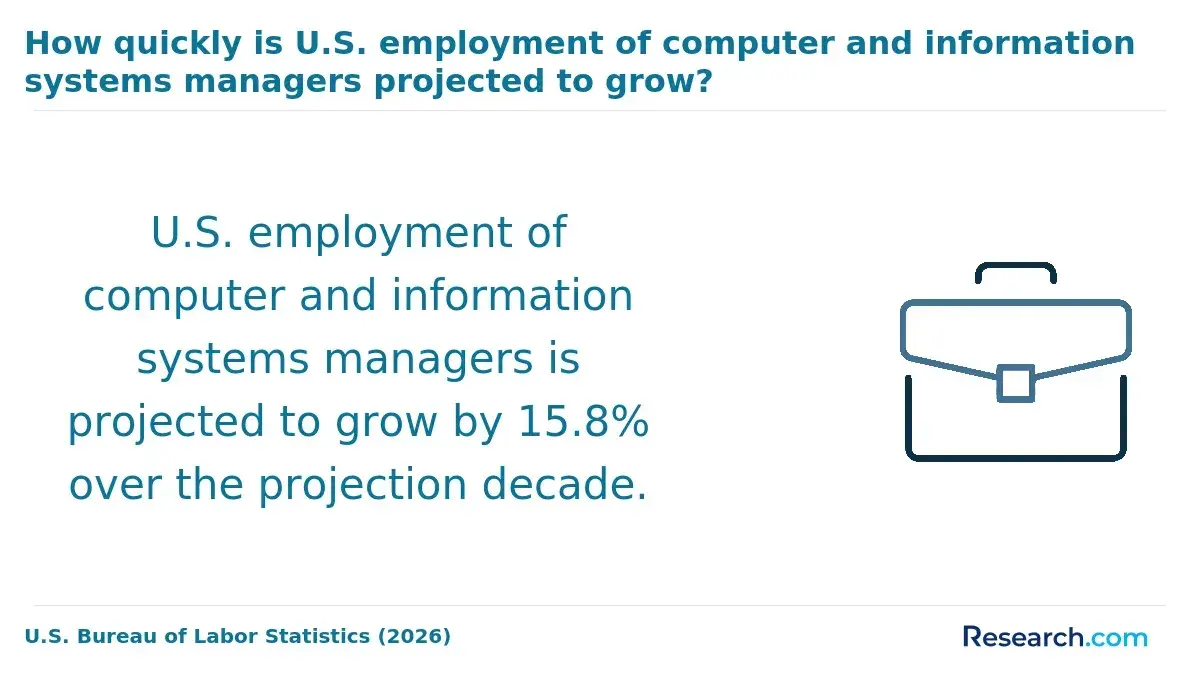 How quickly is U.S. employment of computer and information systems managers projected to grow?

U.S. employment of computer and information systems managers is projected to grow by 15.8% over the projection decade.

U.S. Bureau of Labor Statistics (2026)

Research.com